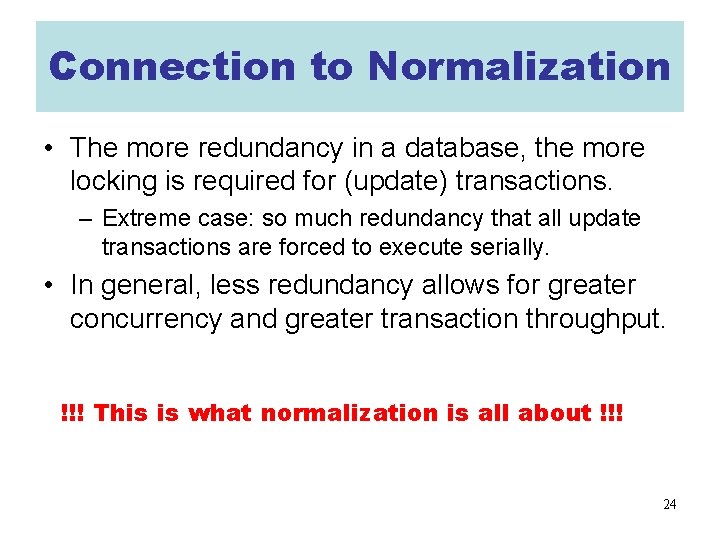 Connection to Normalization

• The more redundancy in a database, the more locking is required for (update) transactions.

– Extreme case: so much redundancy that all update transactions are forced to execute serially.

• In general, less redundancy allows for greater concurrency and greater transaction throughput.

!!! This is what normalization is all about !!!

24